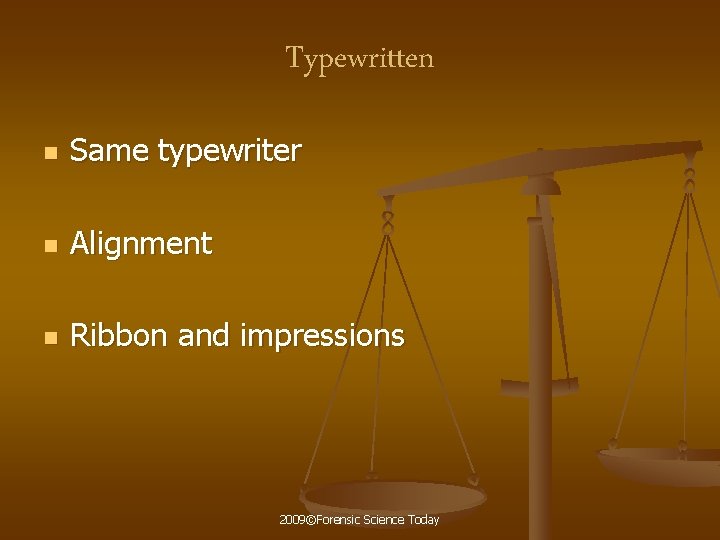 Typewritten

- Same typewriter
- Alignment
- Ribbon and impressions

2009©Forensic Science Today